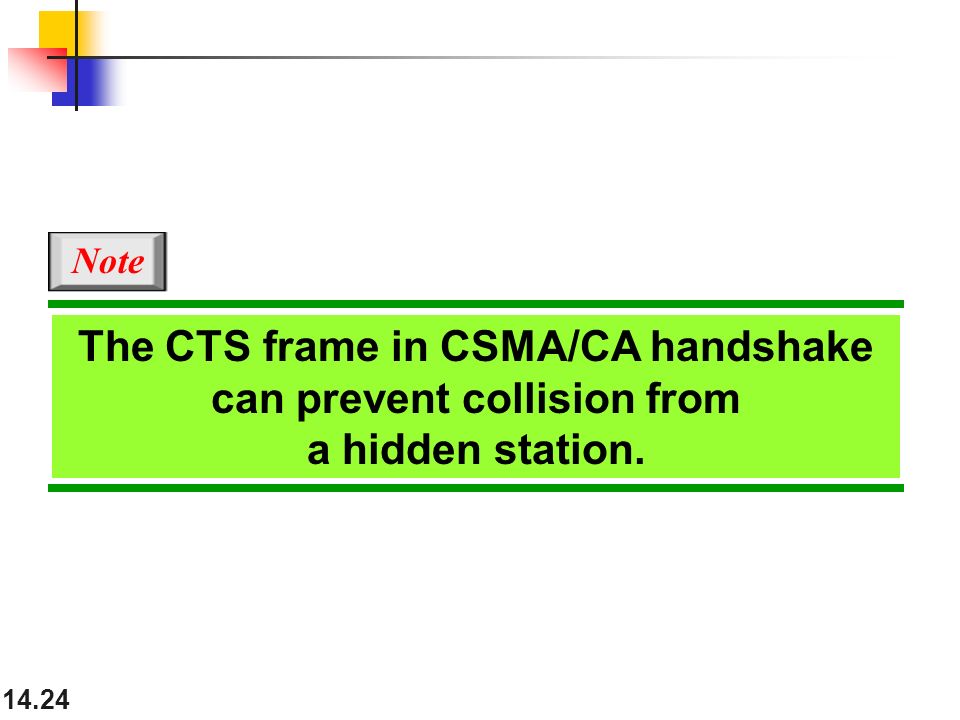 Note

The CTS frame in CSMA/CA handshake can prevent collision from a hidden station.

14.24